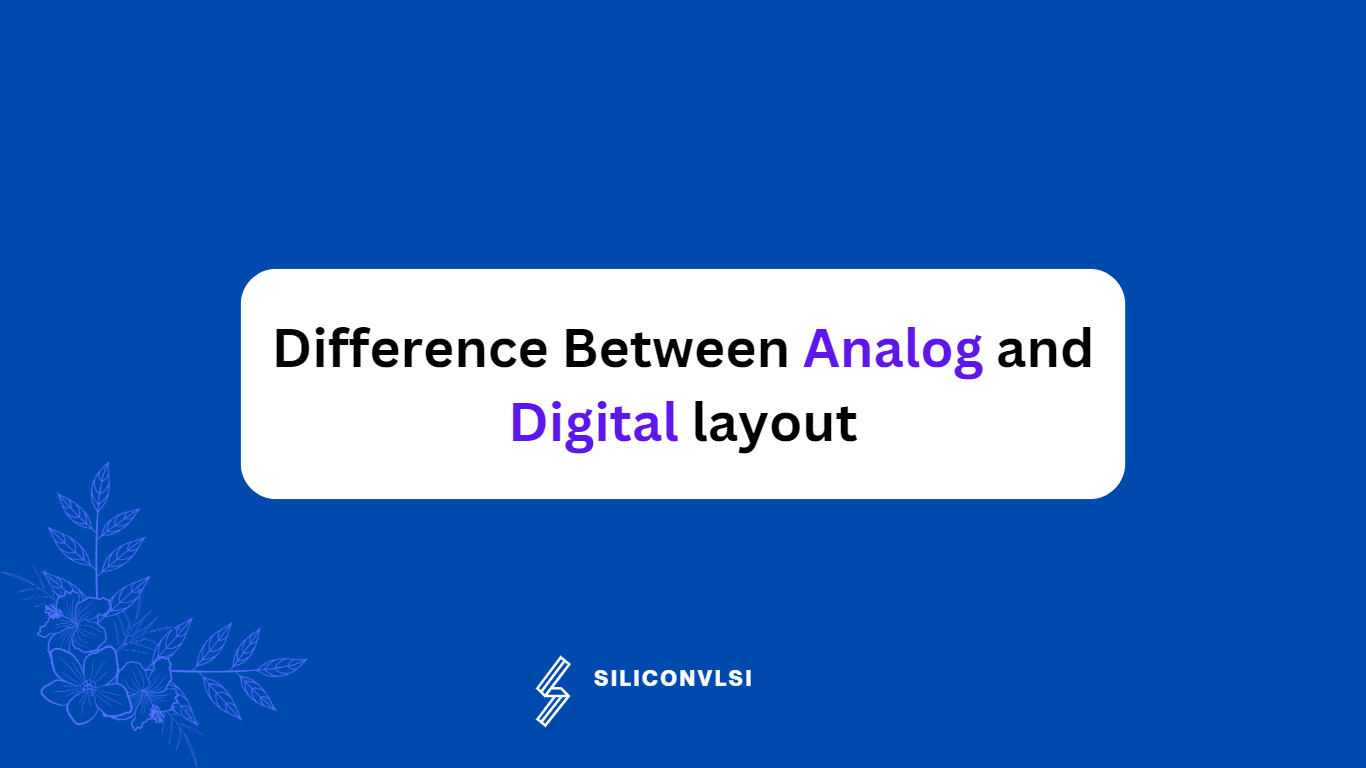 Difference Between Analog and Digital layout

SILICONVLSI